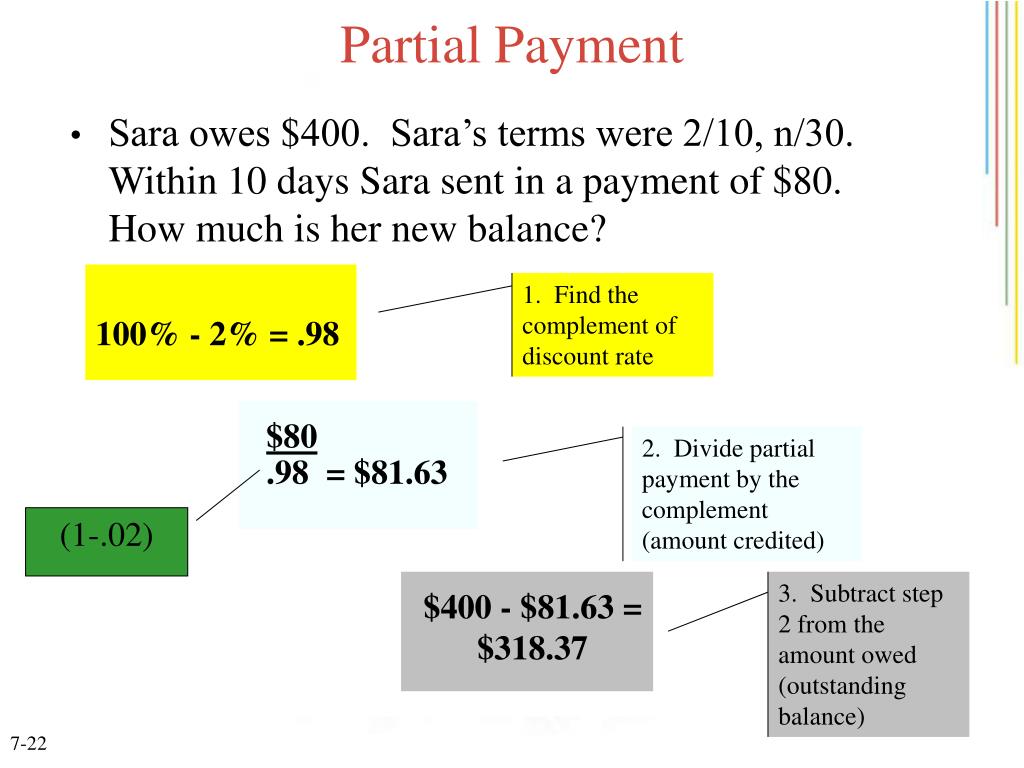 Partial Payment

• Sara owes \$400. Sara's terms were 2/10, n/30. Within 10 days Sara sent in a payment of \$80. How much is her new balance?

100% - 2% = .98

1. Find the complement of discount rate

$\frac{\$80}{.98} = \$81.63$

2. Divide partial payment by the complement (amount credited)

(1-.02)

\$400 - \$81.63 = \$318.37

3. Subtract step 2 from the amount owed (outstanding balance)

7-22